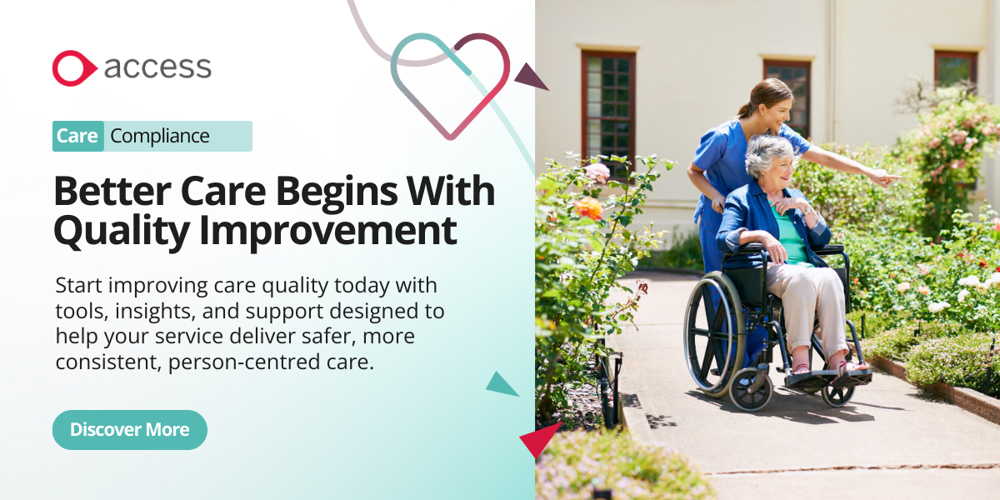 access

Care Compliance

Better Care Begins With Quality Improvement

Start improving care quality today with tools, insights, and support designed to help your service deliver safer, more consistent, person-centred care.

Discover More